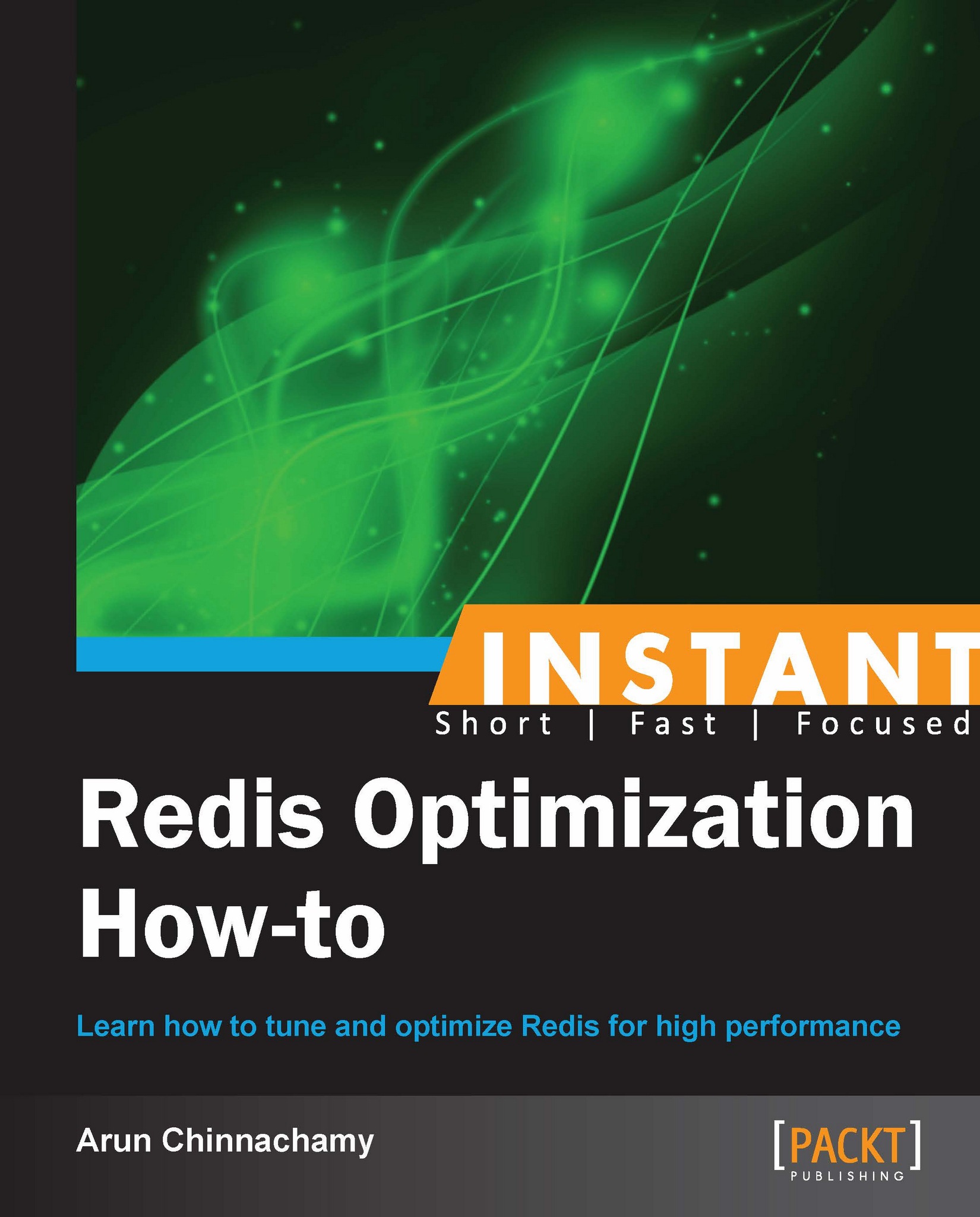 INSTANT

Short | Fast | Focused

Redis Optimization How-to

Learn how to tune and optimize Redis for high performance

Arun Chinnachamy

[PACKT] PUBLISHING